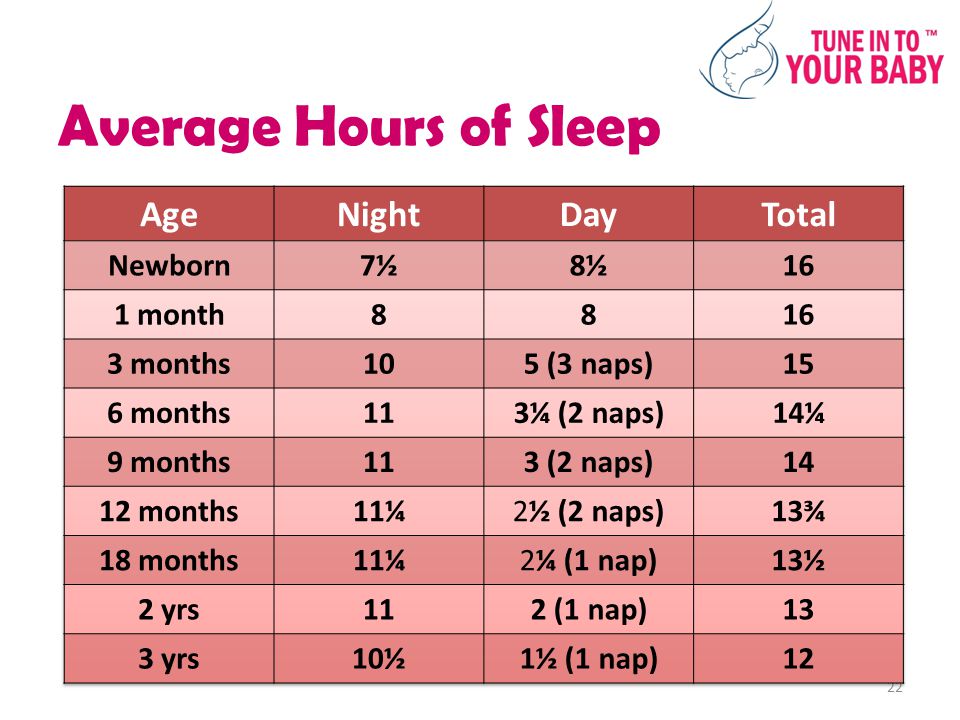 TUNE IN TO ™
YOUR BABY

Average Hours of Sleep

| Age | Night | Day | Total |
|---|---|---|---|
| Newborn | 7½ | 8½ | 16 |
| 1 month | 8 | 8 | 16 |
| 3 months | 10 | 5 (3 naps) | 15 |
| 6 months | 11 | 3¼ (2 naps) | 14¼ |
| 9 months | 11 | 3 (2 naps) | 14 |
| 12 months | 11¼ | 2½ (2 naps) | 13¾ |
| 18 months | 11¼ | 2¼ (1 nap) | 13½ |
| 2 yrs | 11 | 2 (1 nap) | 13 |
| 3 yrs | 10½ | 1½ (1 nap) | 12 |

22